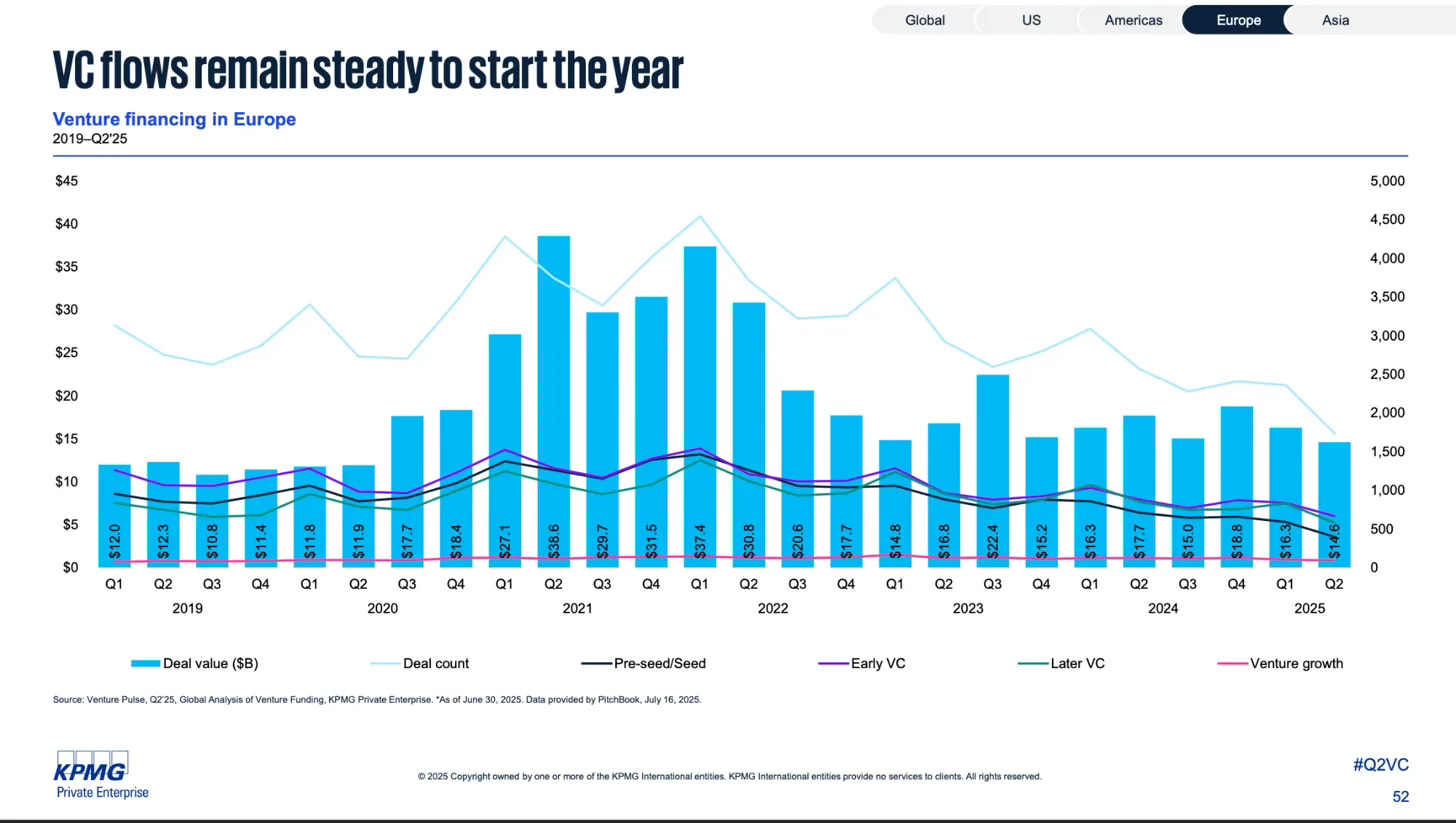 Global US Americas Europe Asia

VC flows remain steady to start the year

Venture financing in Europe
2019–Q2'25

$45
$40
$35
$30
$25
$20
$15
$10
$5
$0

5,000
4,500
4,000
3,500
3,000
2,500
2,000
1,500
1,000
500
0

$12.0 $12.3 $10.8 $11.4 $11.8 $11.9 $17.7 $18.4 $27.1 $38.6 $29.7 $31.5 $37.4 $30.8 $20.6 $17.7 $14.8 $16.8 $22.4 $15.2 $16.3 $17.7 $15.0 $18.8 $16.3 $14.6

Q1 Q2 Q3 Q4 Q1 Q2 Q3 Q4 Q1 Q2 Q3 Q4 Q1 Q2 Q3 Q4 Q1 Q2 Q3 Q4 Q1 Q2 Q3 Q4 Q1 Q2
2019 2020 2021 2022 2023 2024 2025

Deal value ($B) Deal count Pre-seed/Seed Early VC Later VC Venture growth

Source: Venture Pulse, Q2'25, Global Analysis of Venture Funding, KPMG Private Enterprise. *As of June 30, 2025. Data provided by PitchBook, July 16, 2025.

KPMG
Private Enterprise

© 2025 Copyright owned by one or more of the KPMG International entities. KPMG International entities provide no services to clients. All rights reserved.

#Q2VC
52